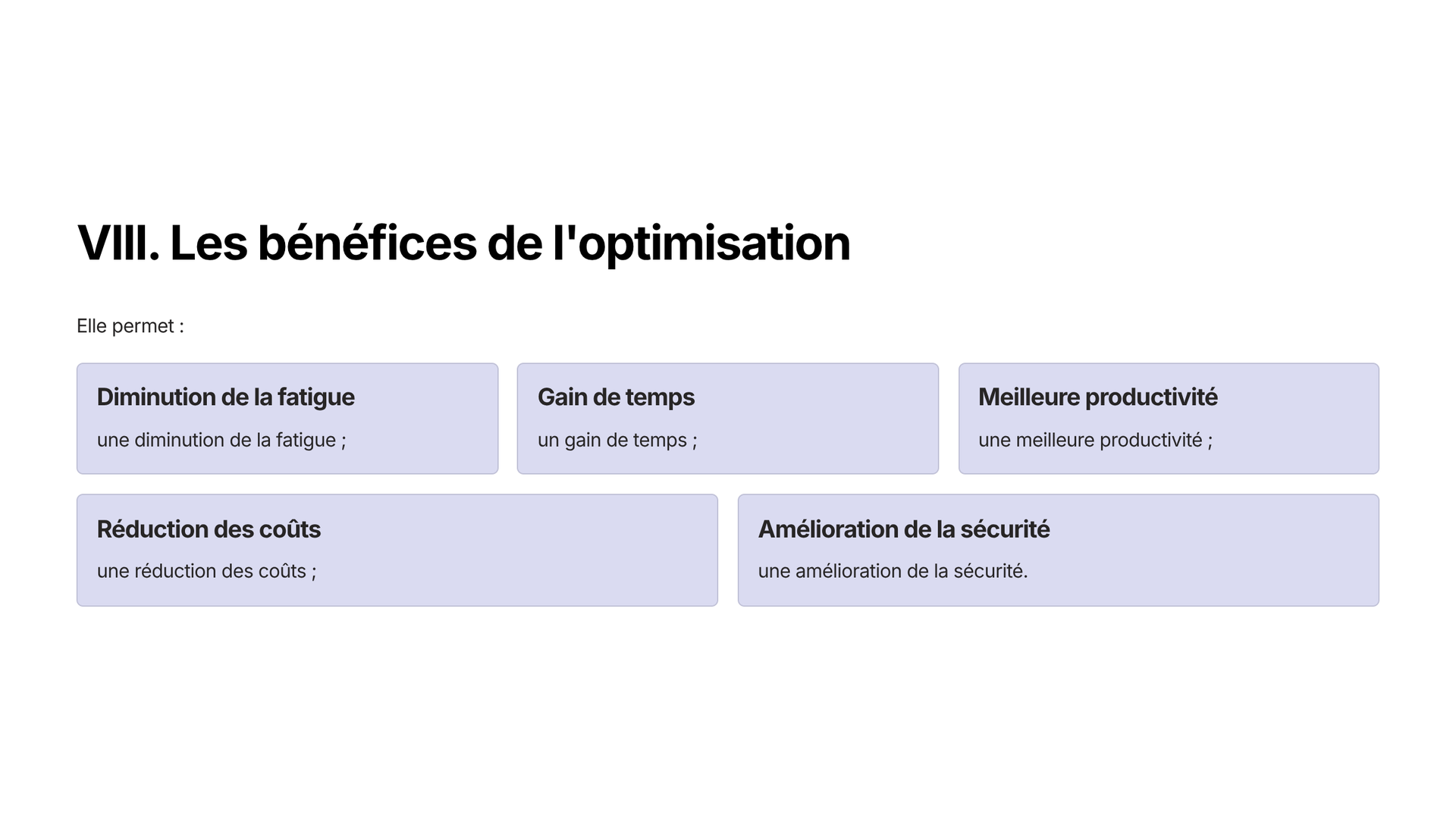 VIII. Les bénéfices de l'optimisation

Elle permet :

Diminution de la fatigue

une diminution de la fatigue ;

Gain de temps

un gain de temps ;

Meilleure productivité

une meilleure productivité ;

Réduction des coûts

une réduction des coûts ;

Amélioration de la sécurité

une amélioration de la sécurité.